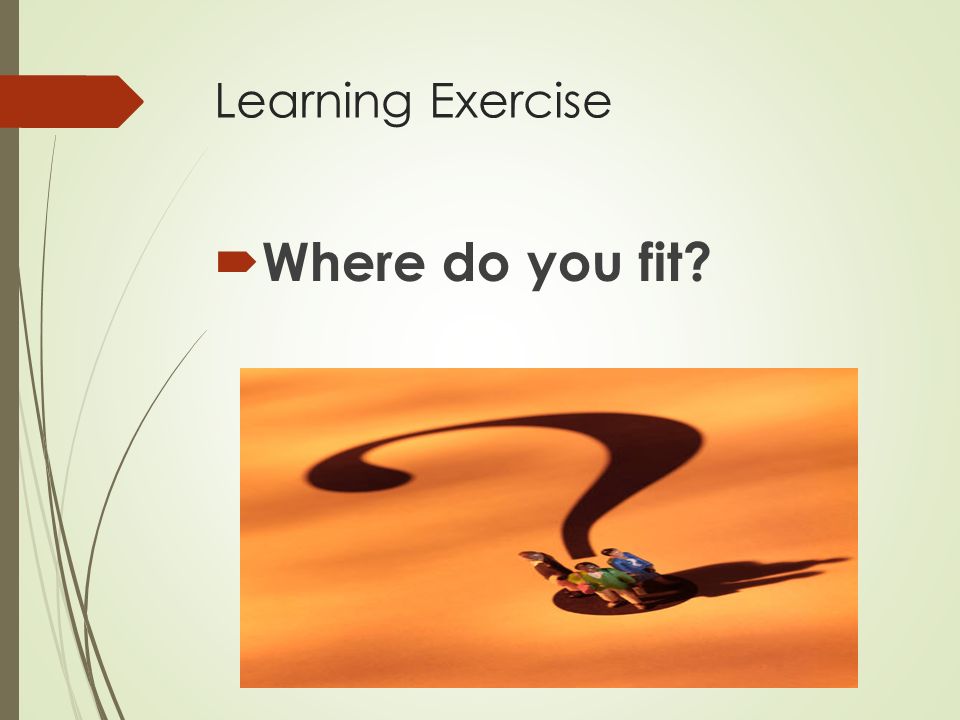 Learning Exercise

Where do you fit?